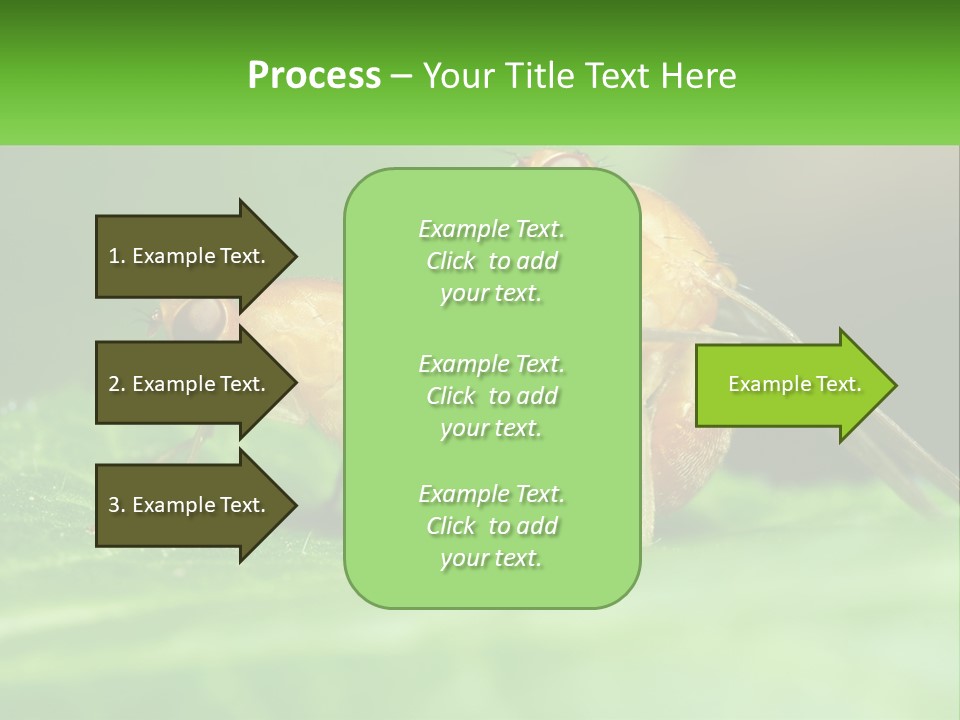 Process – Your Title Text Here

1. Example Text.

2. Example Text.

3. Example Text.

Example Text. Click to add your text.

Example Text. Click to add your text.

Example Text. Click to add your text.

Example Text.